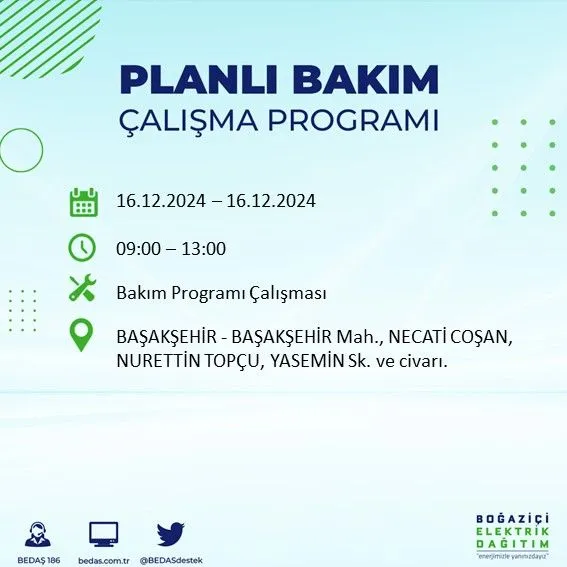 PLANLI BAKIM
ÇALIŞMA PROGRAMI

16.12.2024 – 16.12.2024

09:00 – 13:00

Bakım Programı Çalışması

BAŞAKŞEHİR - BAŞAKŞEHİR Mah., NECATİ COŞAN, NURETTİN TOPÇU, YASEMİN Sk. ve civarı.

BEDAŞ 186
bedas.com.tr
@BEDASdestek

BOĞAZİÇİ
ELEKTRİK
DAĞITIM
"enerjimizle yanınızdayız"